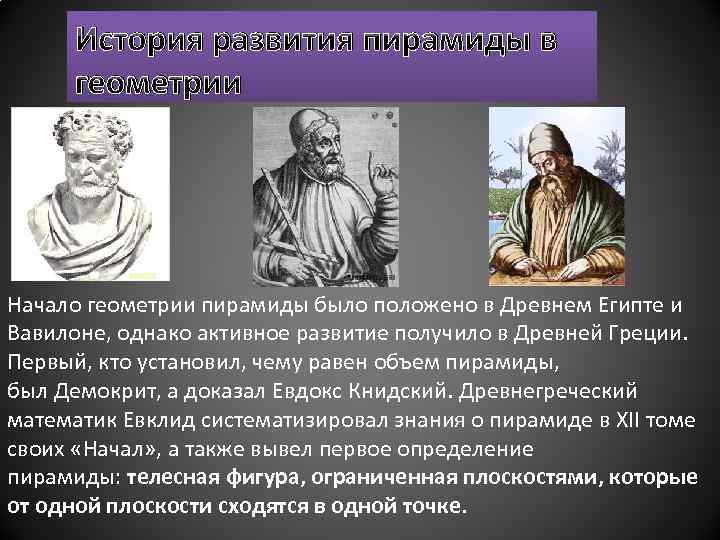 История развития пирамиды в геометрии

Начало геометрии пирамиды было положено в Древнем Египте и Вавилоне, однако активное развитие получило в Древней Греции. Первый, кто установил, чему равен объем пирамиды, был Демокрит, а доказал Евдокс Книдский. Древнегреческий математик Евклид систематизировал знания о пирамиде в XII томе своих «Начал», а также вывел первое определение пирамиды: телесная фигура, ограниченная плоскостями, которые от одной плоскости сходятся в одной точке.